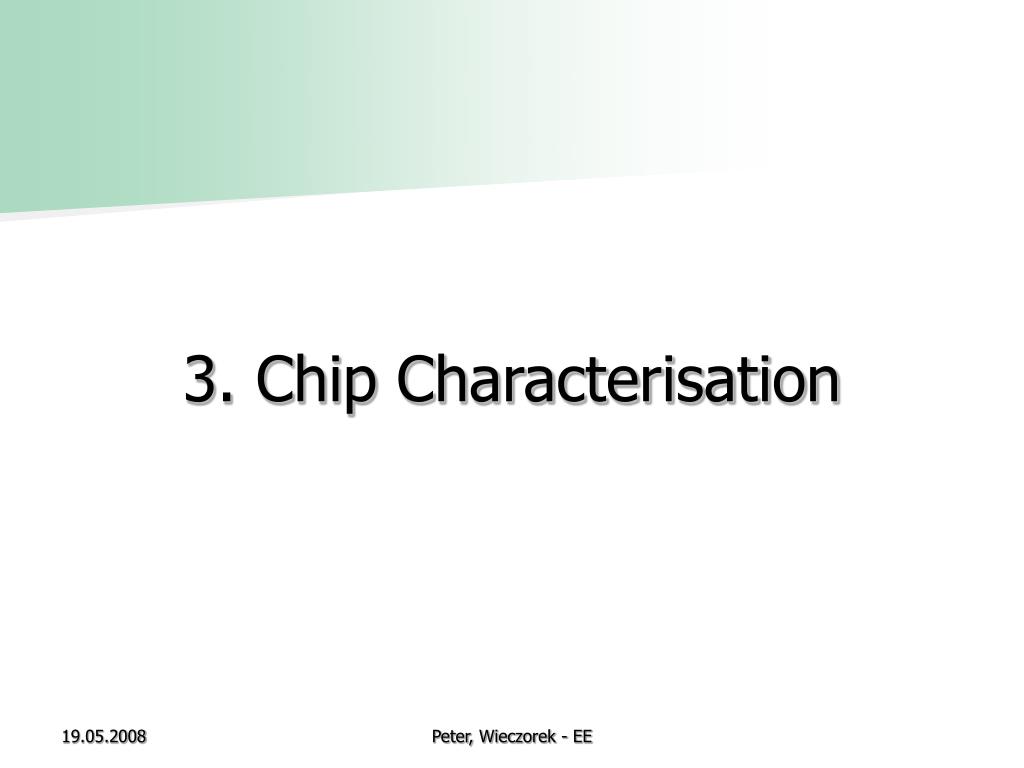 3. Chip Characterisation

19.05.2008

Peter, Wieczorek - EE